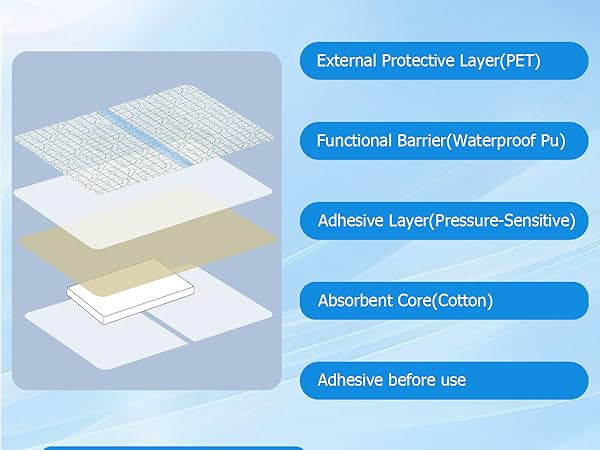 External Protective Layer(PET)

Functional Barrier(Waterproof Pu)

Adhesive Layer(Pressure-Sensitive)

Absorbent Core(Cotton)

Adhesive before use